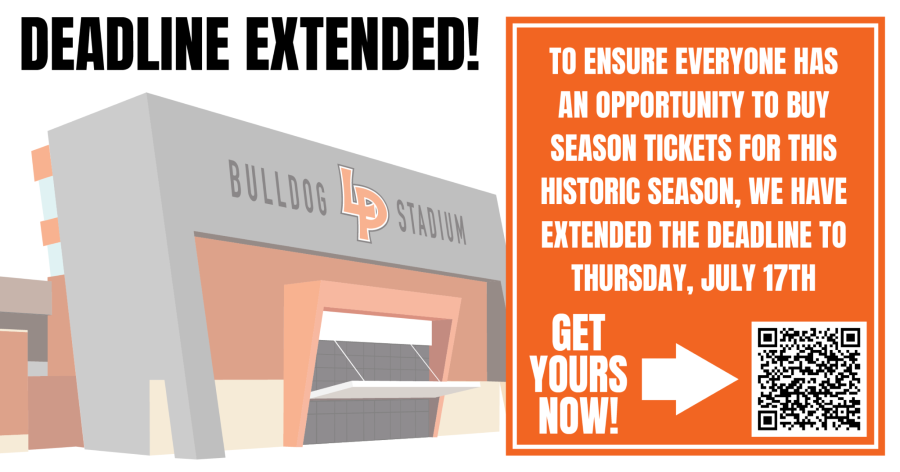 DEADLINE EXTENDED!

BULLDOG LP STADIUM

TO ENSURE EVERYONE HAS AN OPPORTUNITY TO BUY SEASON TICKETS FOR THIS HISTORIC SEASON, WE HAVE EXTENDED THE DEADLINE TO THURSDAY, JULY 17TH

GET YOURS NOW!